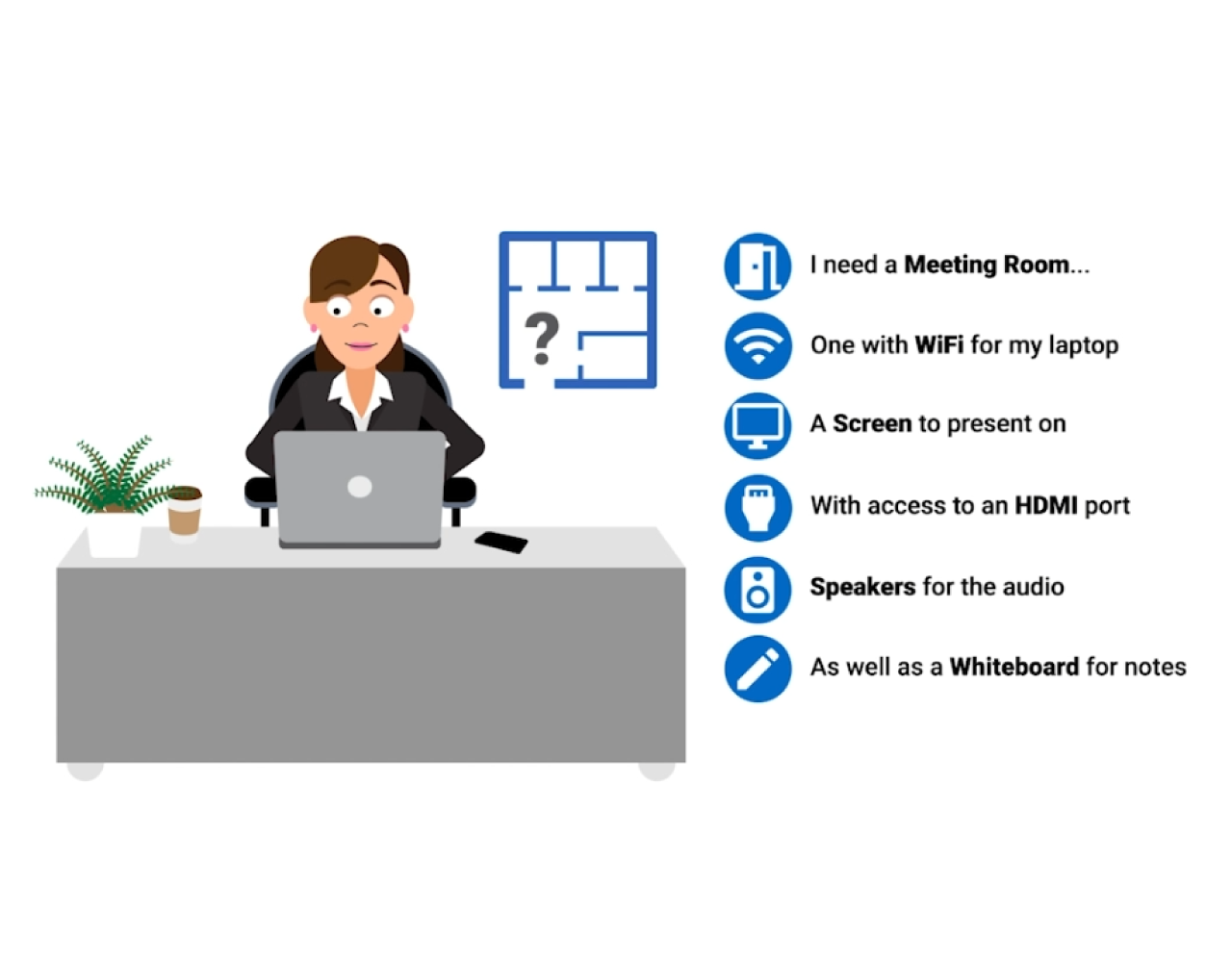 ?

I need a Meeting Room...

One with WiFi for my laptop

A Screen to present on

With access to an HDMI port

Speakers for the audio

As well as a Whiteboard for notes